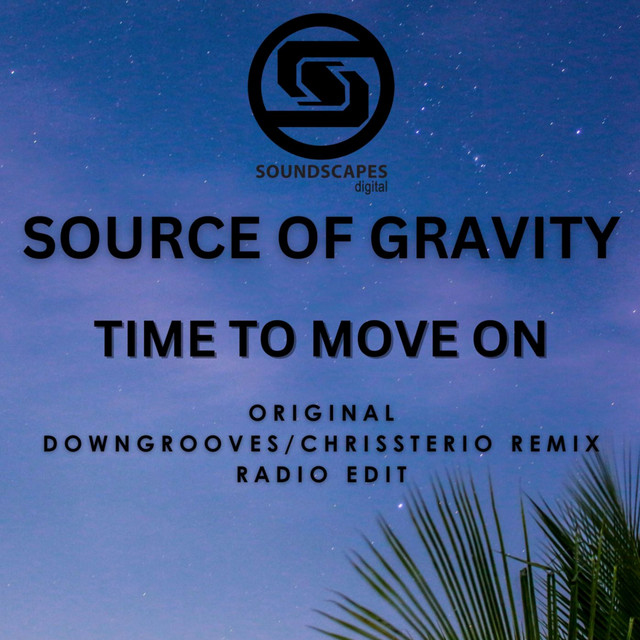 SOUNDSCAPES
digital

SOURCE OF GRAVITY

TIME TO MOVE ON

ORIGINAL
DOWNGROOVES/CHRISSTERIO REMIX
RADIO EDIT